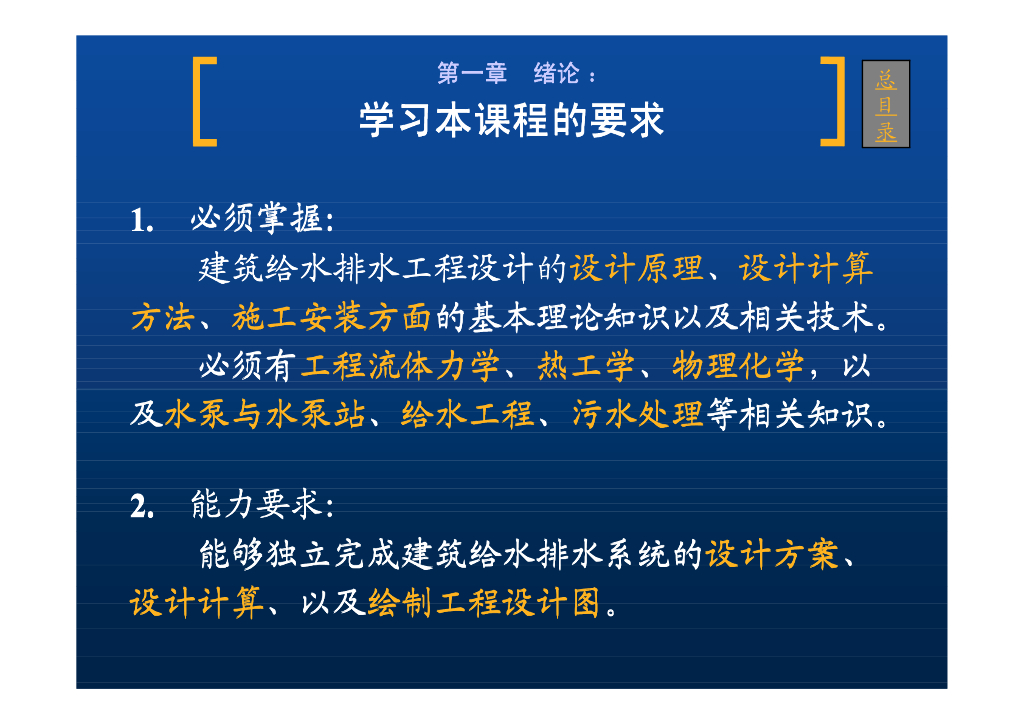 第一章　绪论：
学习本课程的要求

总目录

1.　必须掌握:

建筑给水排水工程设计的设计原理、设计计算方法、施工安装方面的基本理论知识以及相关技术。

必须有工程流体力学、热工学、物理化学，以及水泵与水泵站、给水工程、污水处理等相关知识。

2.　能力要求:

能够独立完成建筑给水排水系统的设计方案、设计计算、以及绘制工程设计图。